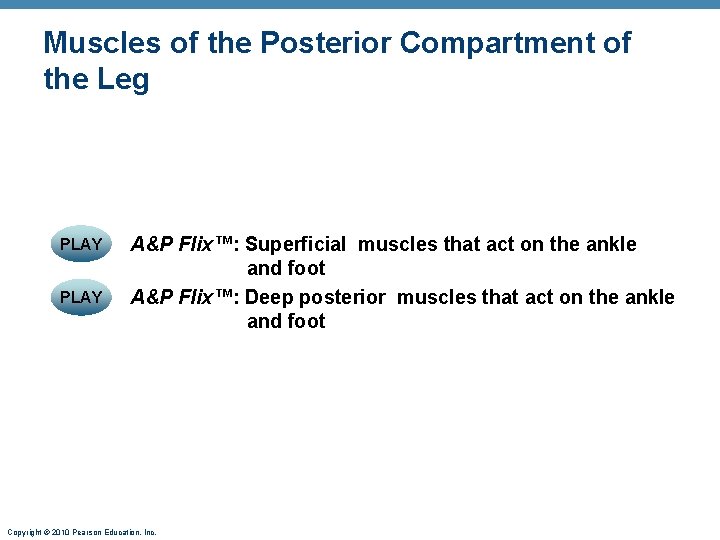 Muscles of the Posterior Compartment of the Leg

PLAY A&P Flix™: Superficial muscles that act on the ankle and foot

PLAY A&P Flix™: Deep posterior muscles that act on the ankle and foot

Copyright © 2010 Pearson Education, Inc.